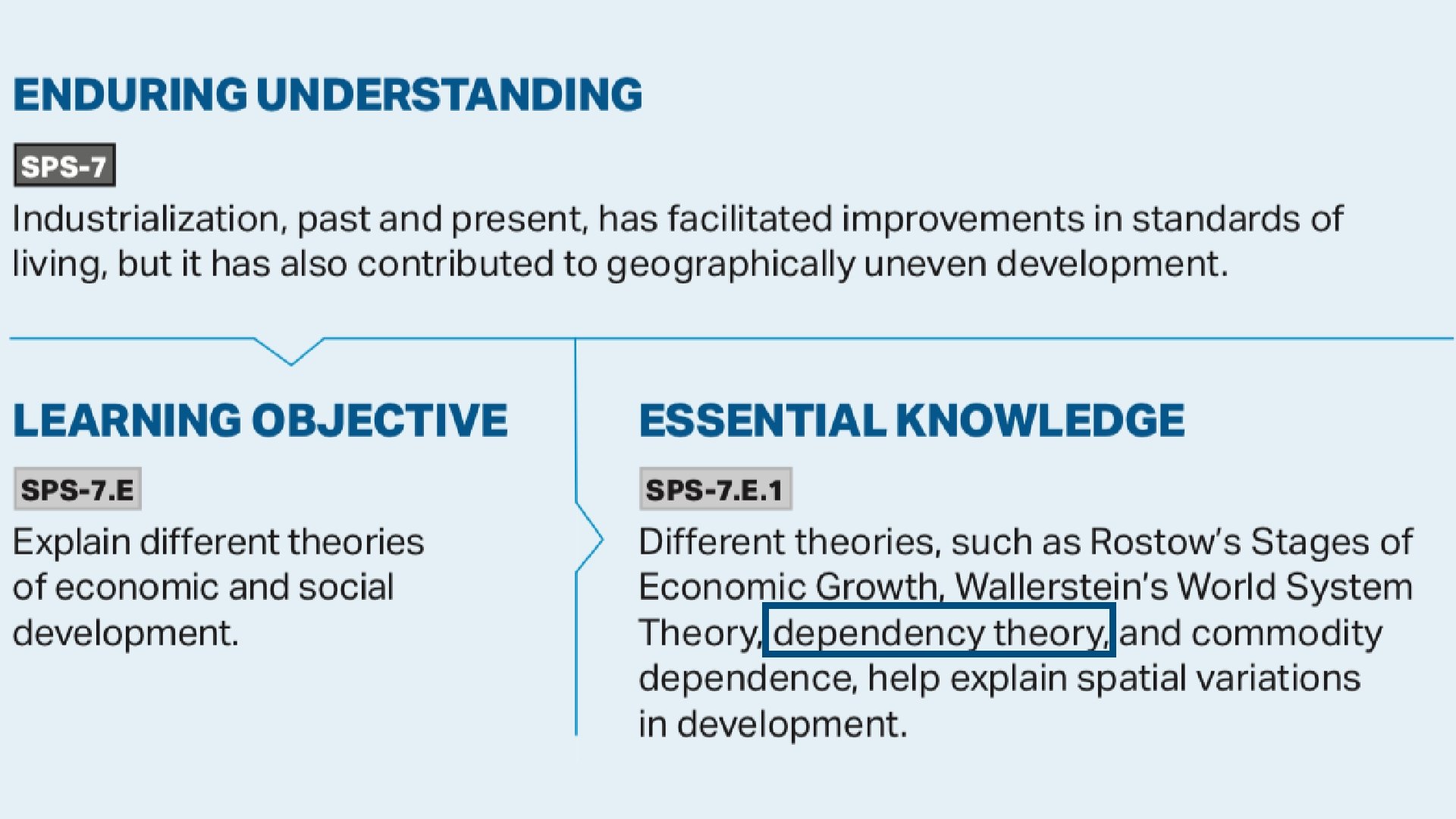 ENDURING UNDERSTANDING

SPS-7

Industrialization, past and present, has facilitated improvements in standards of living, but it has also contributed to geographically uneven development.

LEARNING OBJECTIVE

SPS-7.E

Explain different theories of economic and social development.

ESSENTIAL KNOWLEDGE

SPS-7.E.1

Different theories, such as Rostow's Stages of Economic Growth, Wallerstein's World System Theory, dependency theory, and commodity dependence, help explain spatial variations in development.